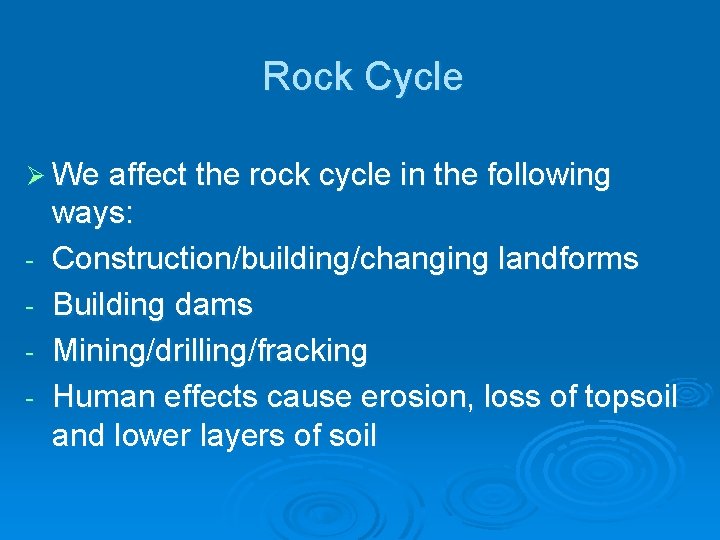 Rock Cycle

➢ We affect the rock cycle in the following ways:

- Construction/building/changing landforms
- Building dams
- Mining/drilling/fracking
- Human effects cause erosion, loss of topsoil and lower layers of soil